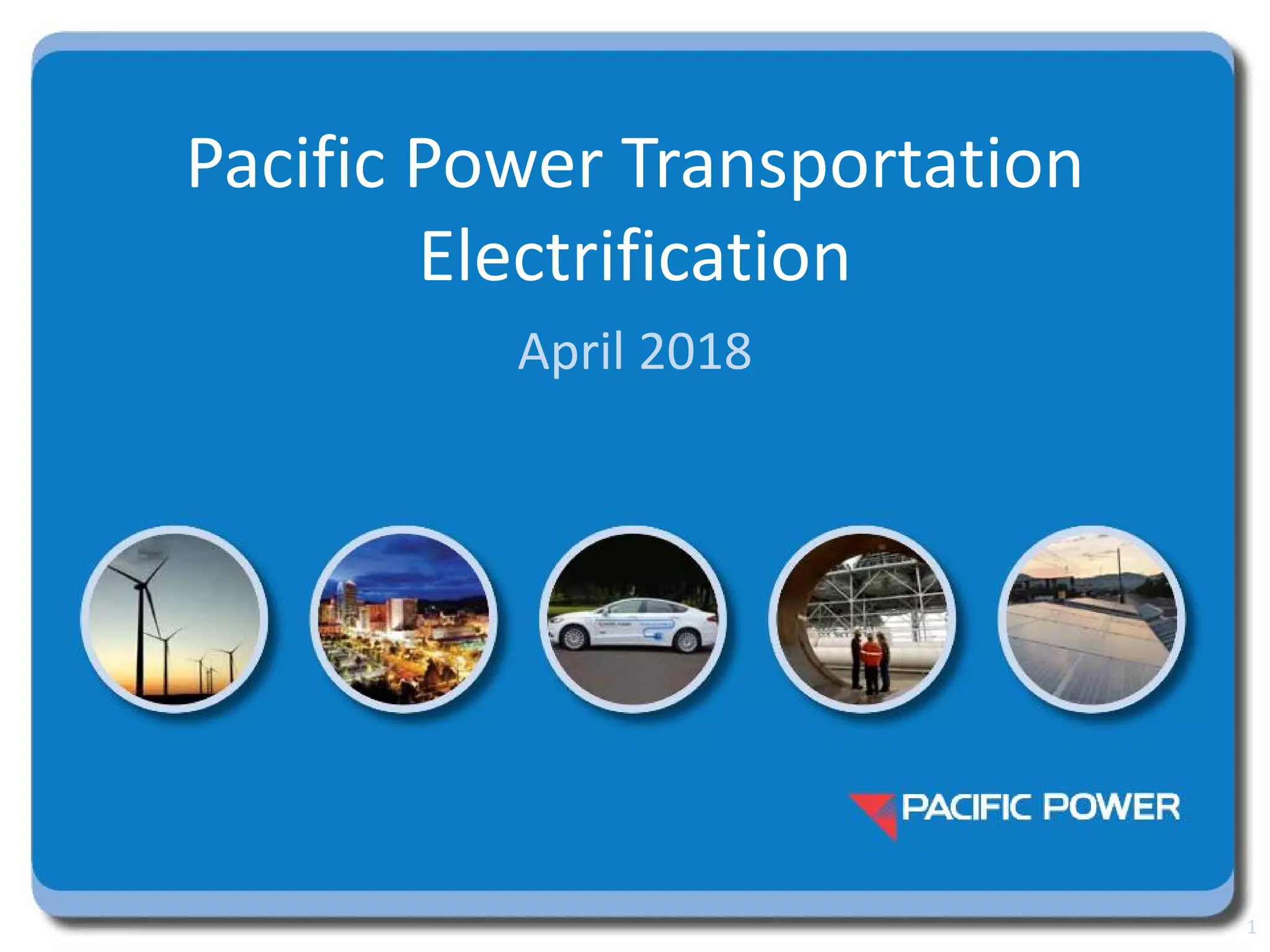 Pacific Power Transportation Electrification

April 2018

PACIFIC POWER

1